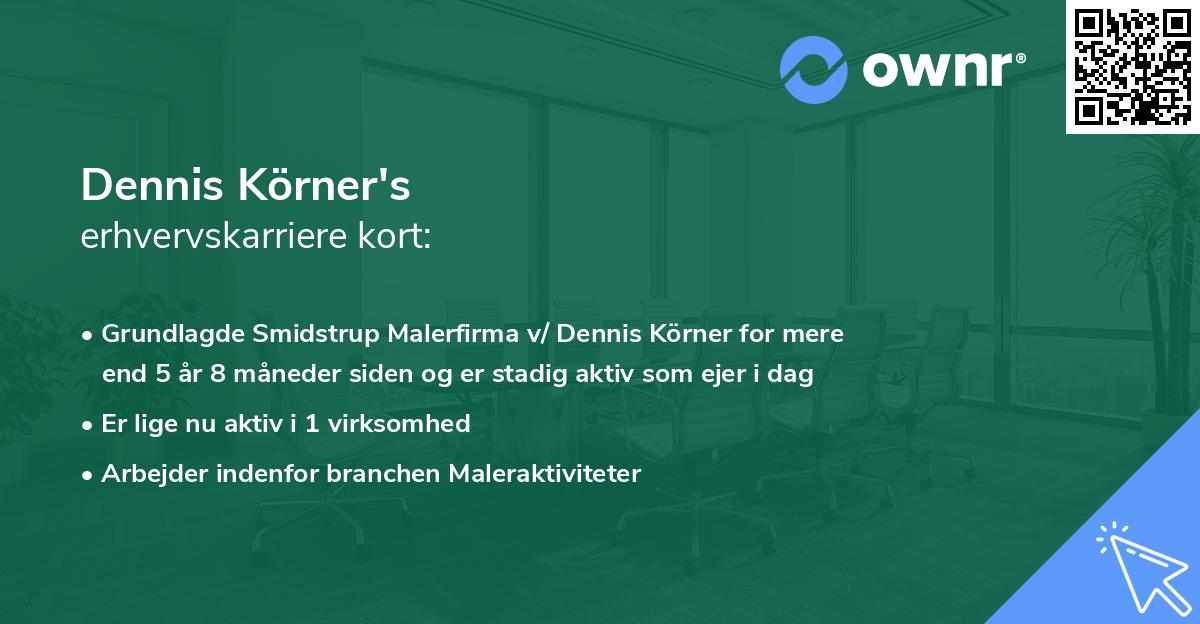 ownr®

Dennis Körner's
erhvervskarriere kort:

• Grundlagde Smidstrup Malerfirma v/ Dennis Körner for mere end 5 år 8 måneder siden og er stadig aktiv som ejer i dag
• Er lige nu aktiv i 1 virksomhed
• Arbejder indenfor branchen Maleraktiviteter